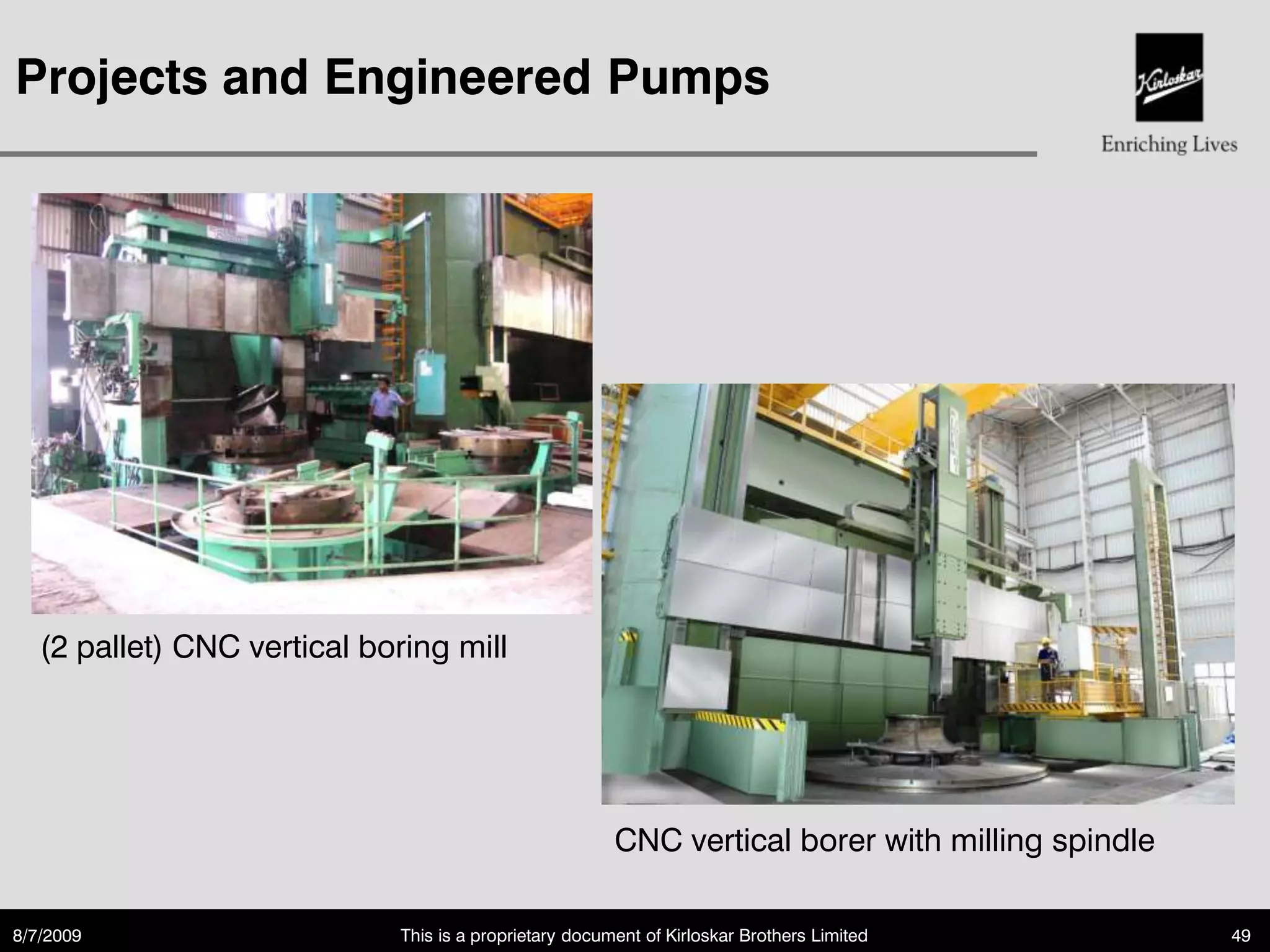 Projects and Engineered Pumps

Kirloskar

Enriching Lives

(2 pallet) CNC vertical boring mill

CNC vertical borer with milling spindle

8/7/2009

This is a proprietary document of Kirloskar Brothers Limited

49